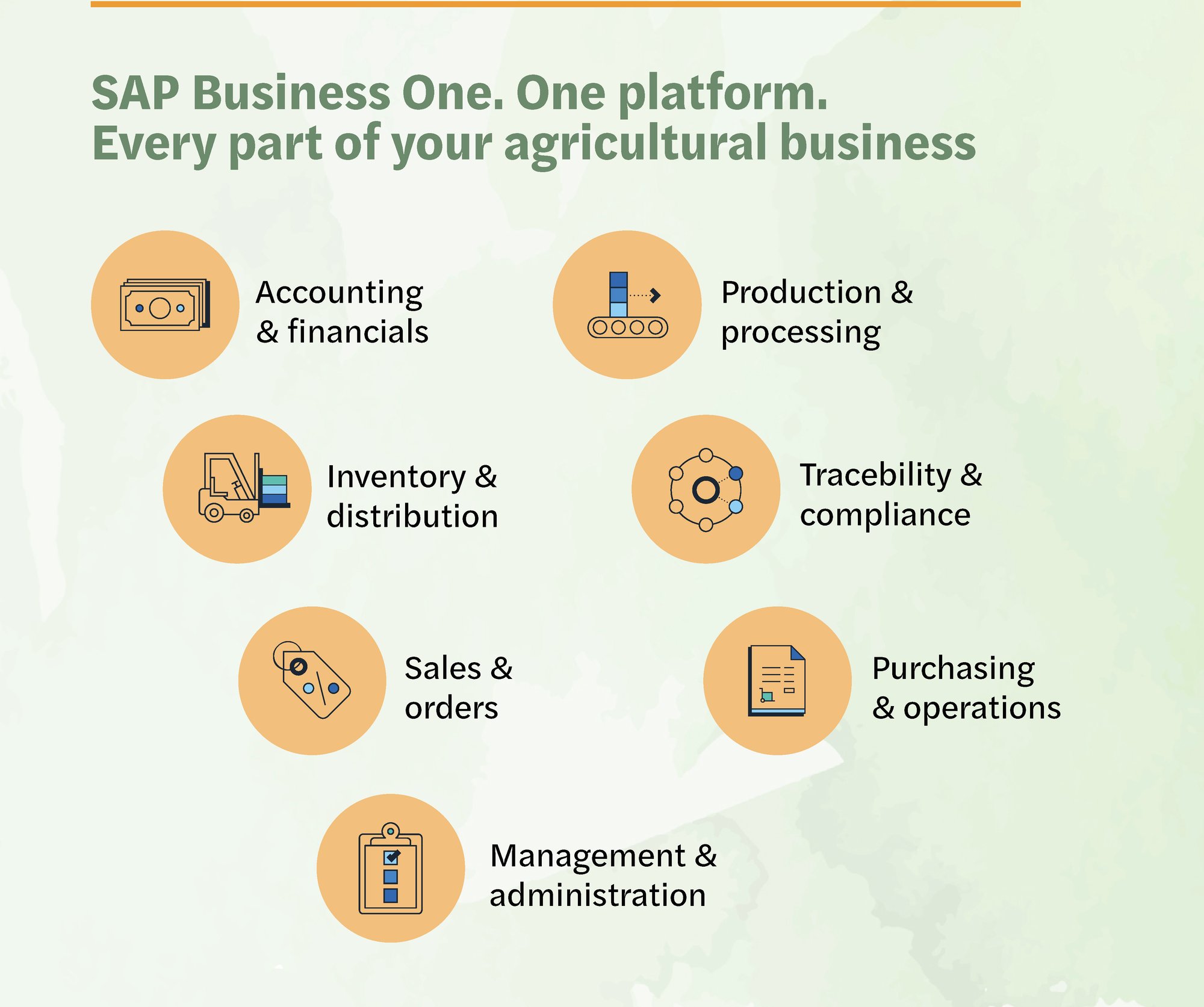 SAP Business One. One platform.
Every part of your agricultural business

Accounting & financials

Production & processing

Inventory & distribution

Tracebility & compliance

Sales & orders

Purchasing & operations

Management & administration